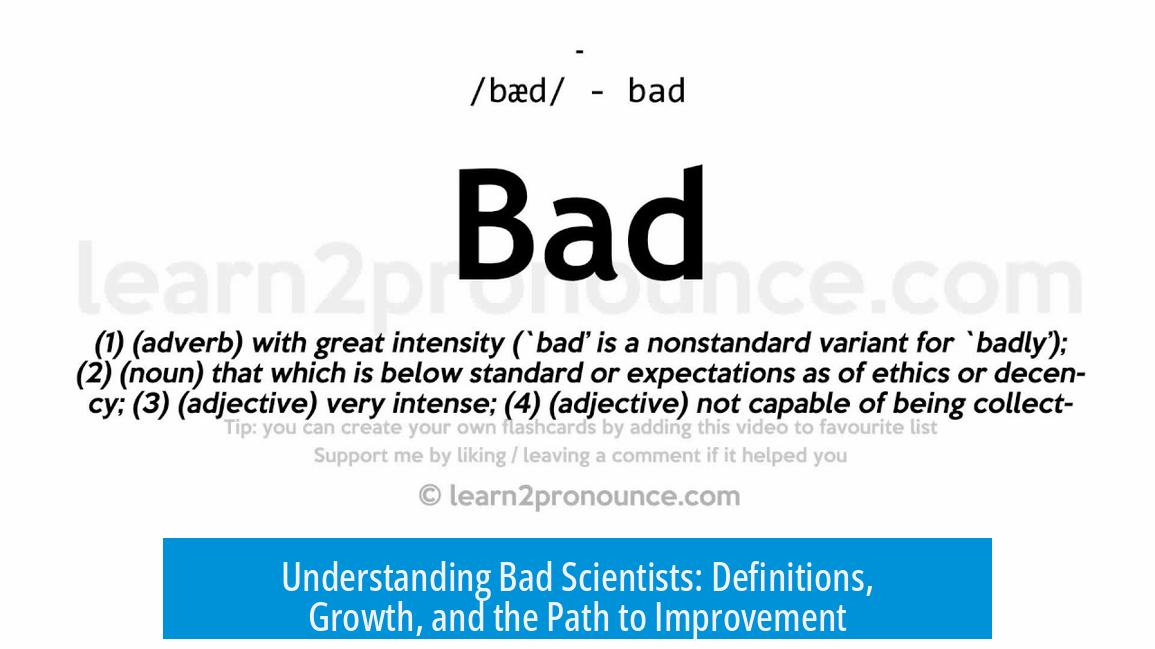 -

/bæd/ - bad

Bad

learn2pronounce.com

(1) (adverb) with great intensity (`bad' is a nonstandard variant for `badly'); (2) (noun) that which is below standard or expectations as of ethics or decency; (3) (adjective) very intense; (4) (adjective) not capable of being collect-

Tip: you can create your own flashcards by adding this video to favourite list

Support me by liking / leaving a comment if it helped you

© learn2pronounce.com

Understanding Bad Scientists: Definitions, Growth, and the Path to Improvement